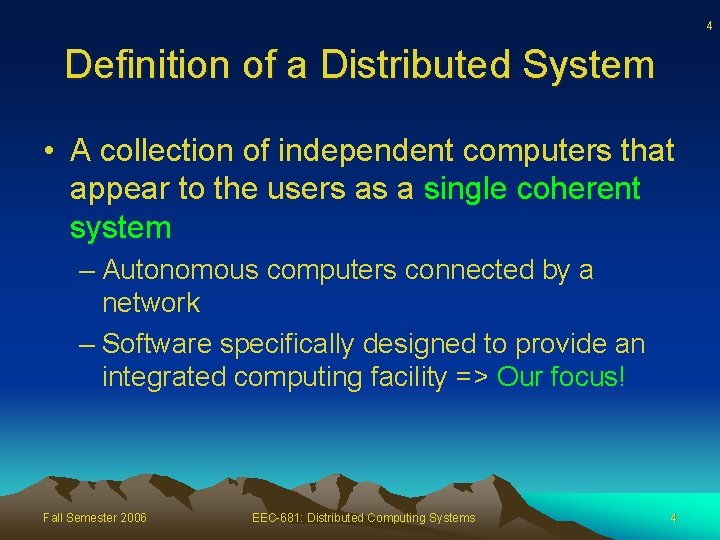 4

Definition of a Distributed System

• A collection of independent computers that appear to the users as a single coherent system

– Autonomous computers connected by a network

– Software specifically designed to provide an integrated computing facility => Our focus!

Fall Semester 2006

EEC-681: Distributed Computing Systems

4